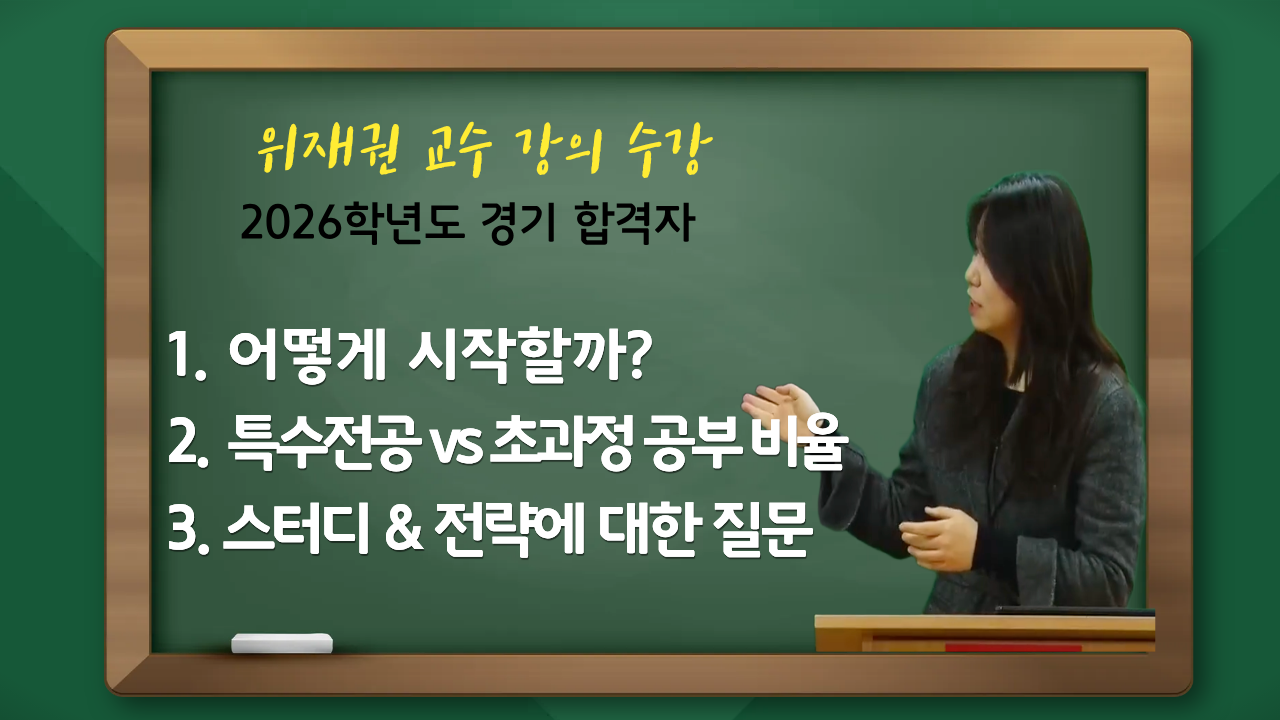 위재권 교수 강의 수강
2026학년도 경기 합격자

1. 어떻게 시작할까?
2. 특수전공 vs 초과정 공부 비율
3. 스터디 & 전략에 대한 질문